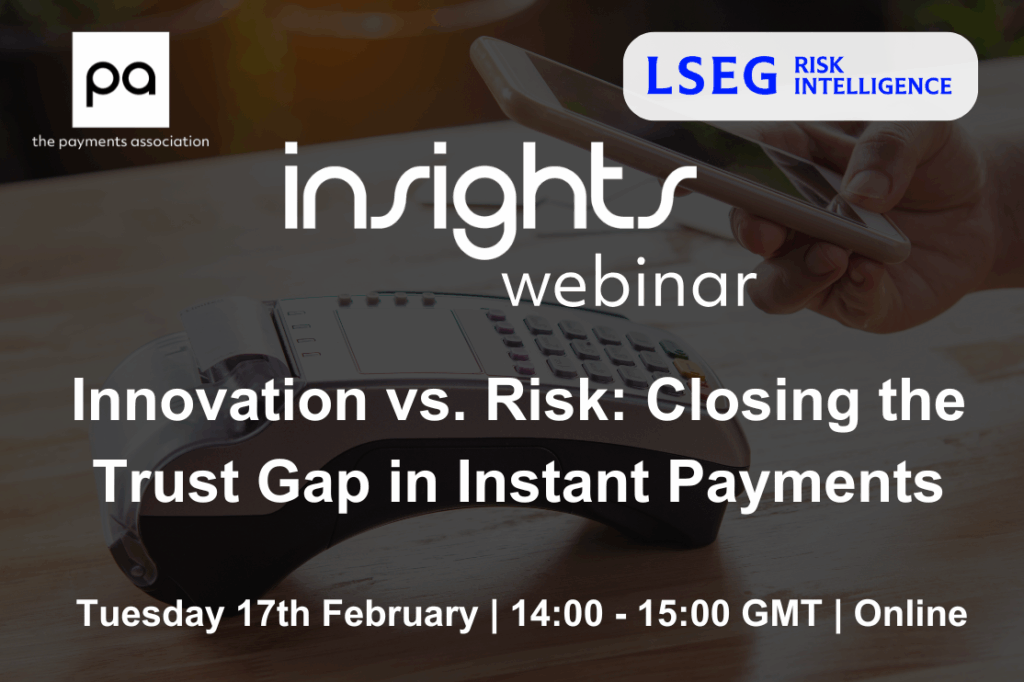 pa
the payments association

LSEG RISK INTELLIGENCE

insights
webinar

Innovation vs. Risk: Closing the Trust Gap in Instant Payments

Tuesday 17th February | 14:00 - 15:00 GMT | Online